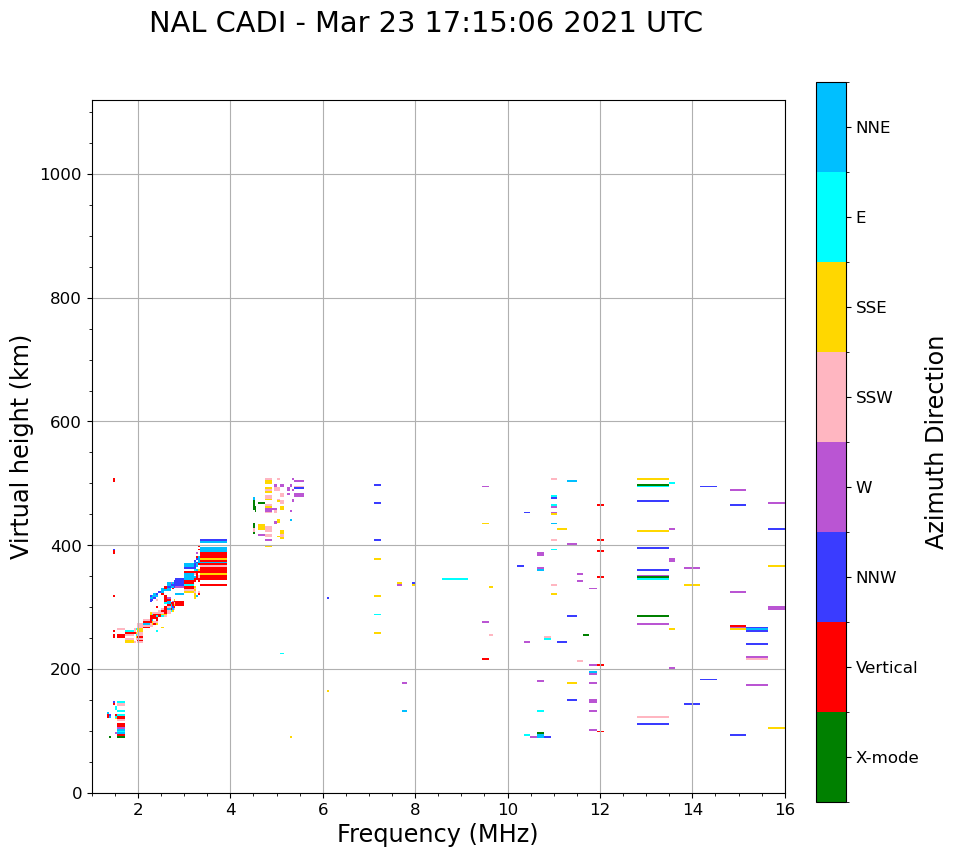 NAL CADI - Mar 23 17:15:06 2021 UTC

Virtual height (km)

1000
800
600
400
200
0

2
4
6
8
10
12
14
16

Frequency (MHz)

NNE
E
SSE
SSW
W
NNW
Vertical
X-mode

Azimuth Direction